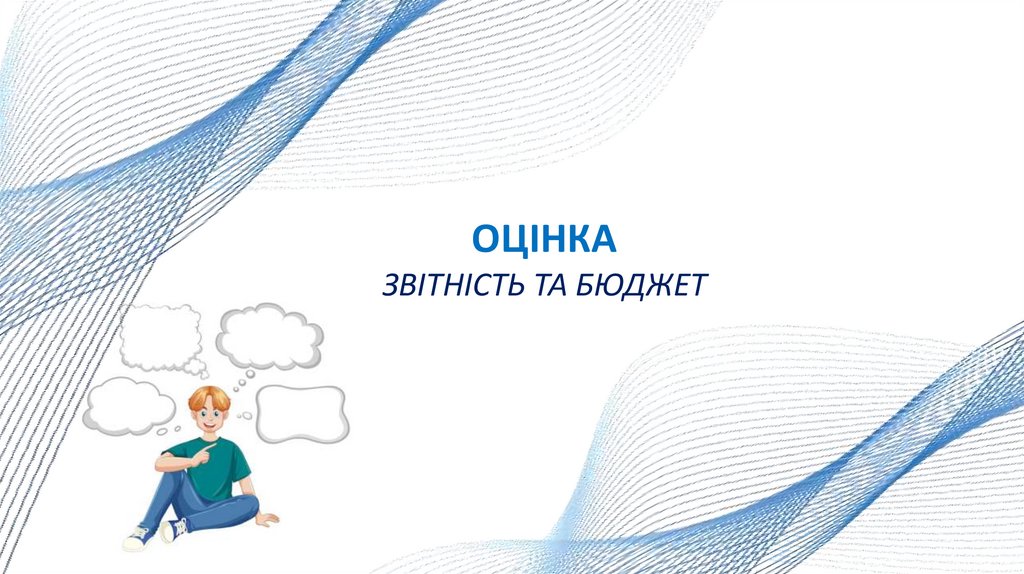 ОЦІНКА

ЗВІТНІСТЬ ТА БЮДЖЕТ